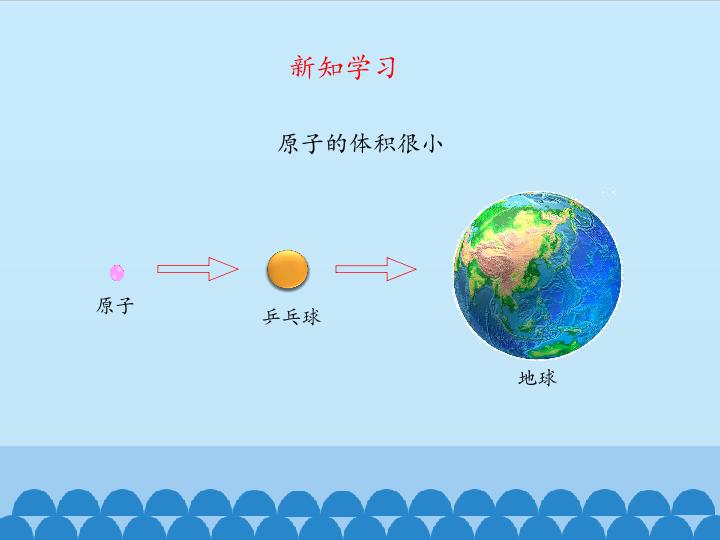 新知学习

原子的体积很小

原子

乒乓球

地球